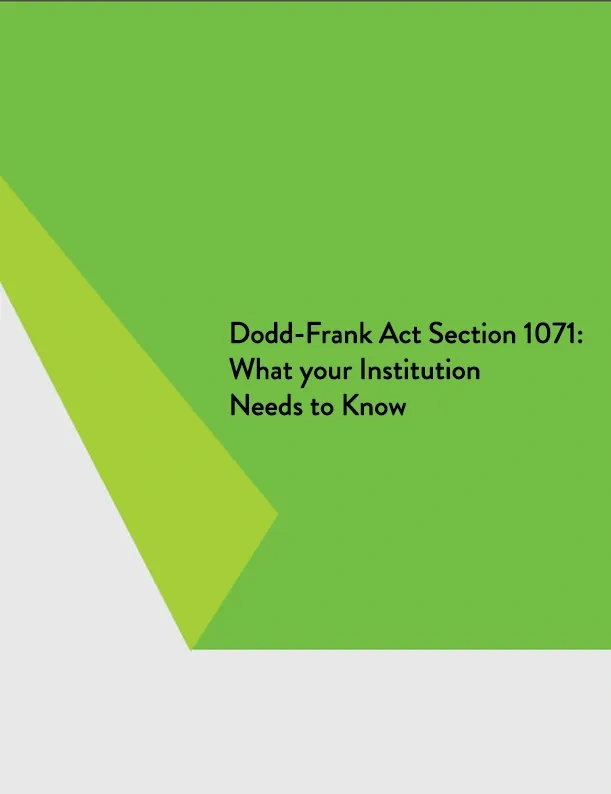 Dodd-Frank Act Section 1071: What your Institution Needs to Know